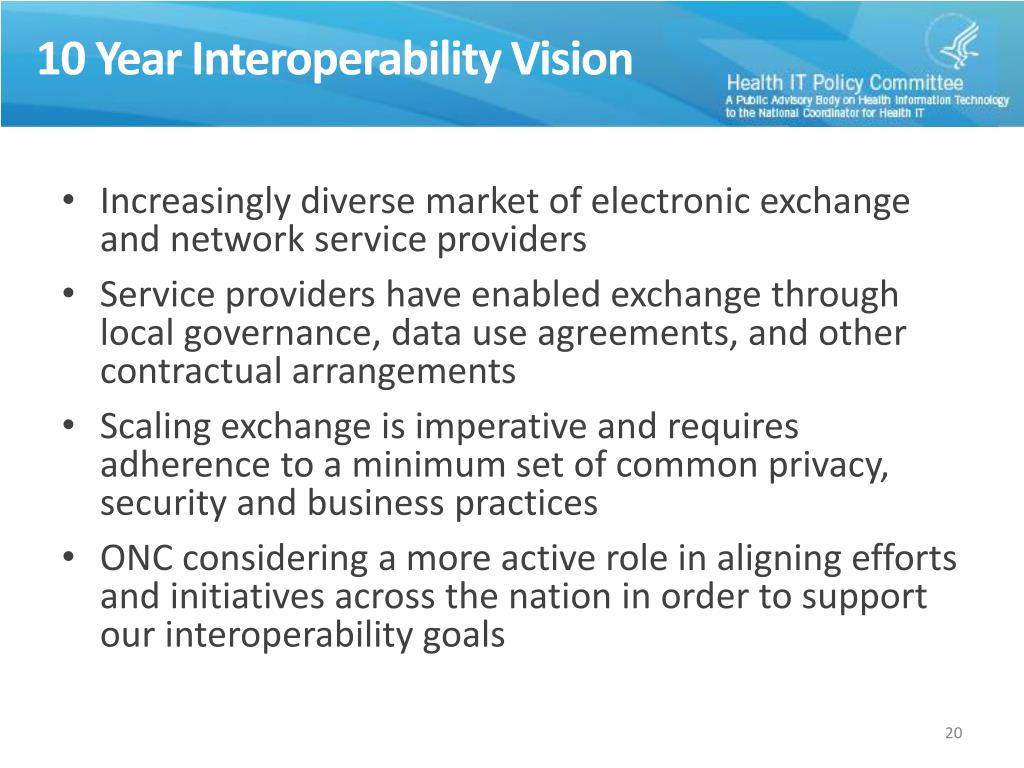 10 Year Interoperability Vision

Health IT Policy Committee
A Public Advisory Body on Health Information Technology to the National Coordinator for Health IT

• Increasingly diverse market of electronic exchange and network service providers
• Service providers have enabled exchange through local governance, data use agreements, and other contractual arrangements
• Scaling exchange is imperative and requires adherence to a minimum set of common privacy, security and business practices
• ONC considering a more active role in aligning efforts and initiatives across the nation in order to support our interoperability goals

20